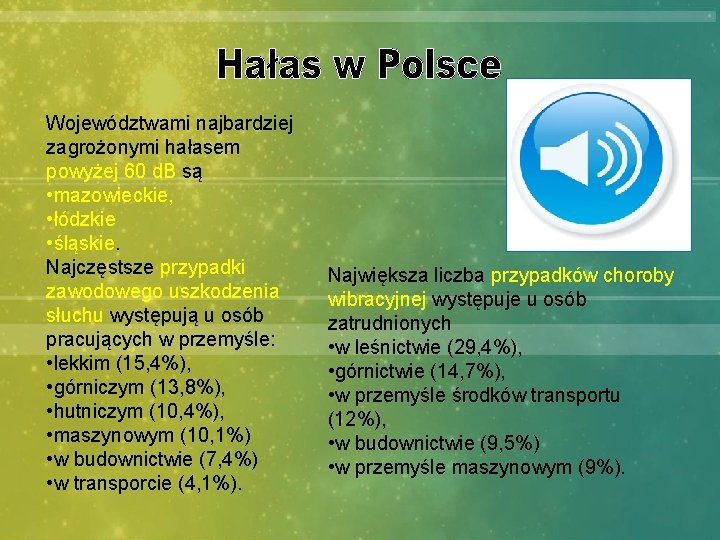 Hałas w Polsce

Województwami najbardziej zagrożonymi hałasem powyżej 60 dB są
•mazowieckie,
•łódzkie
•śląskie.
Najczęstsze przypadki zawodowego uszkodzenia słuchu występują u osób pracujących w przemyśle:
•lekkim (15,4%),
•górniczym (13,8%),
•hutniczym (10,4%),
•maszynowym (10,1%)
•w budownictwie (7,4%)
•w transporcie (4,1%).

Największa liczba przypadków choroby wibracyjnej występuje u osób zatrudnionych
•w leśnictwie (29,4%),
•górnictwie (14,7%),
•w przemyśle środków transportu (12%),
•w budownictwie (9,5%)
•w przemyśle maszynowym (9%).